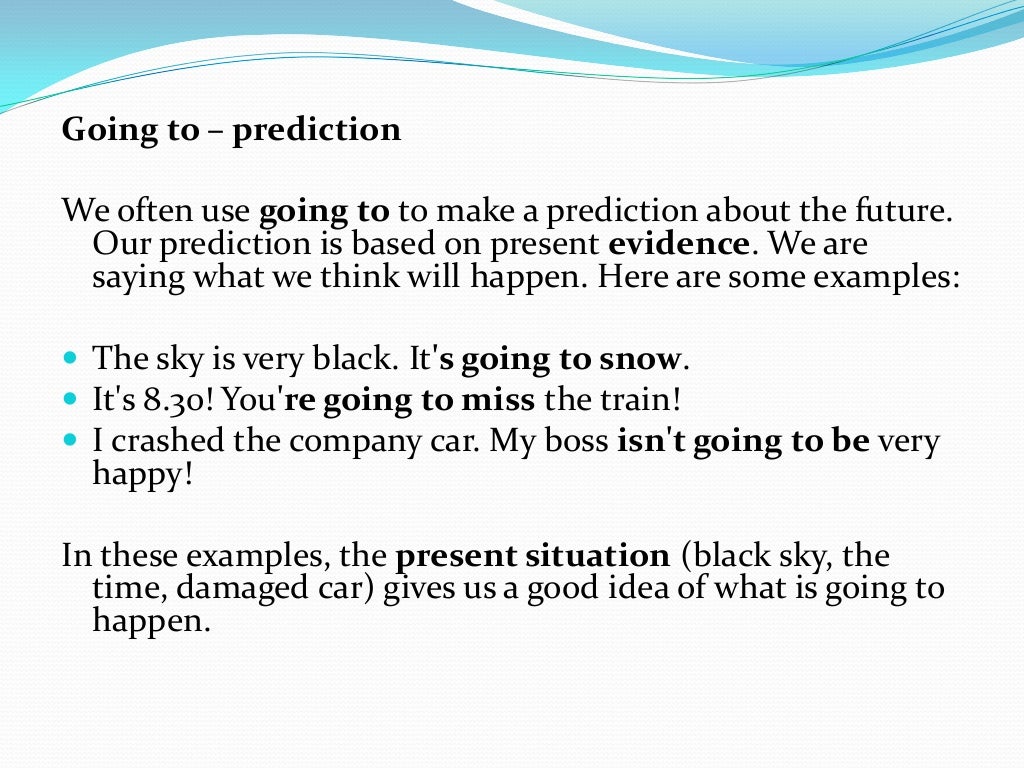 Going to – prediction

We often use going to to make a prediction about the future. Our prediction is based on present evidence. We are saying what we think will happen. Here are some examples:

- The sky is very black. It's going to snow.
- It's 8.30! You're going to miss the train!
- I crashed the company car. My boss isn't going to be very happy!

In these examples, the present situation (black sky, the time, damaged car) gives us a good idea of what is going to happen.